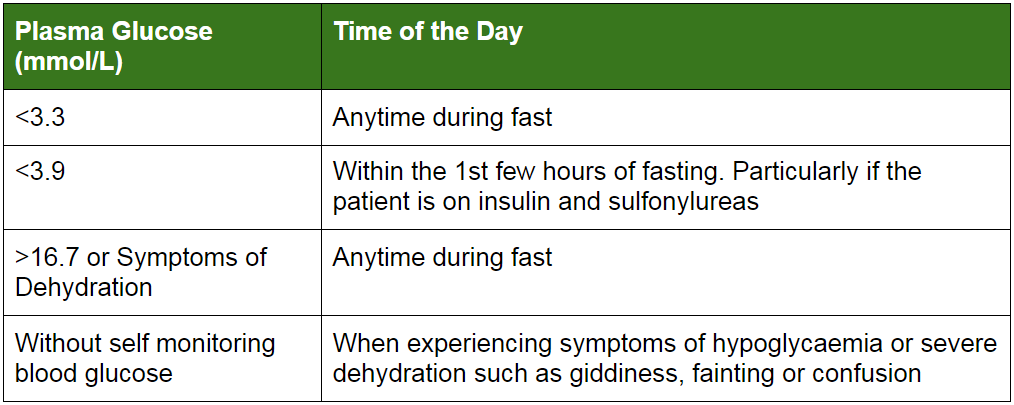 | Plasma Glucose (mmol/L) | Time of the Day |
|---|---|
| <3.3 | Anytime during fast |
| <3.9 | Within the 1st few hours of fasting. Particularly if the patient is on insulin and sulfonylureas |
| >16.7 or Symptoms of Dehydration | Anytime during fast |
| Without self monitoring blood glucose | When experiencing symptoms of hypoglycaemia or severe dehydration such as giddiness, fainting or confusion |